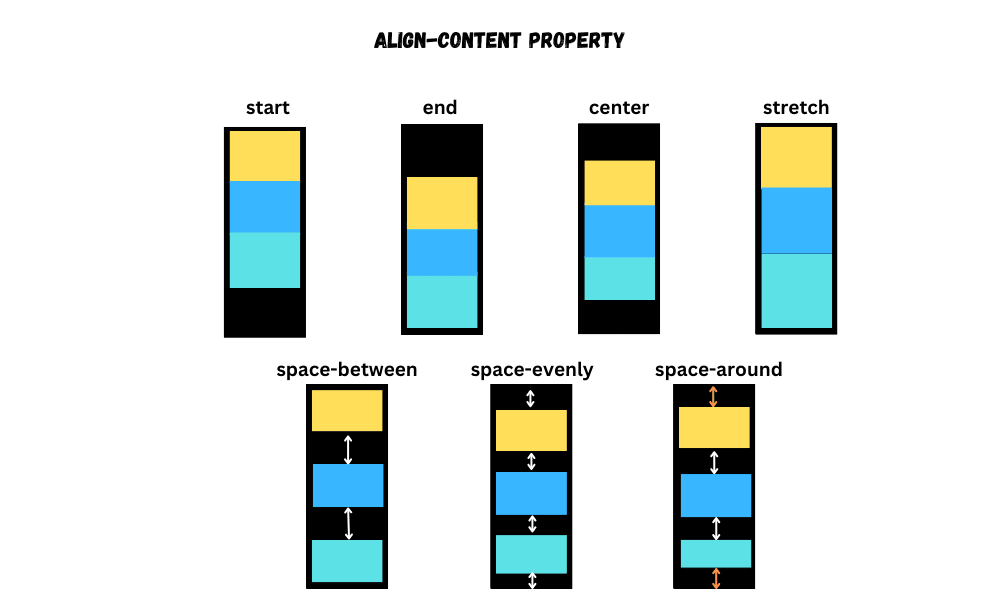 ALIGN-CONTENT PROPERTY

start

end

center

stretch

space-between

space-evenly

space-around